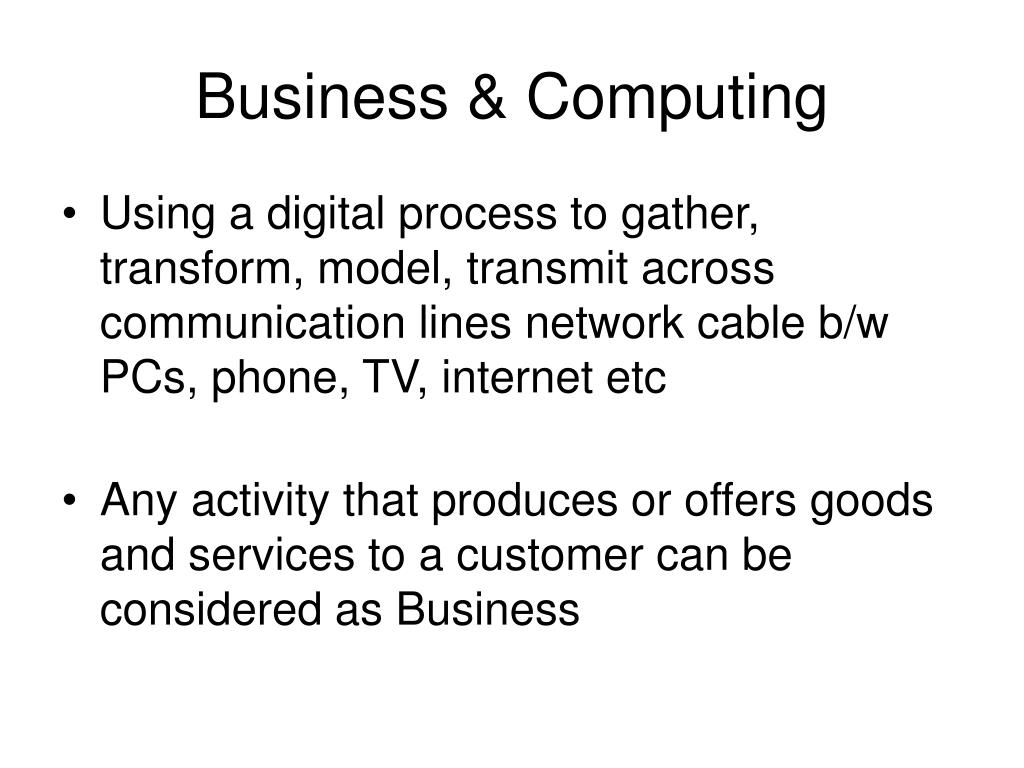 Business & Computing

• Using a digital process to gather, transform, model, transmit across communication lines network cable b/w PCs, phone, TV, internet etc

• Any activity that produces or offers goods and services to a customer can be considered as Business